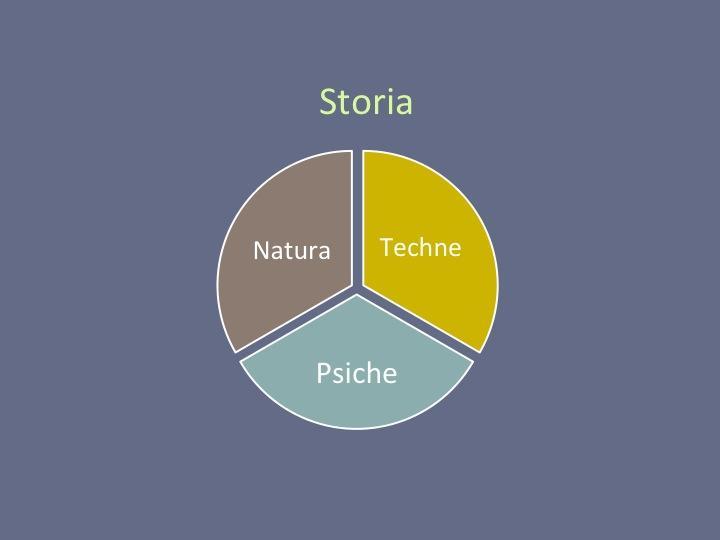 Storia

Natura

Techne

Psiche